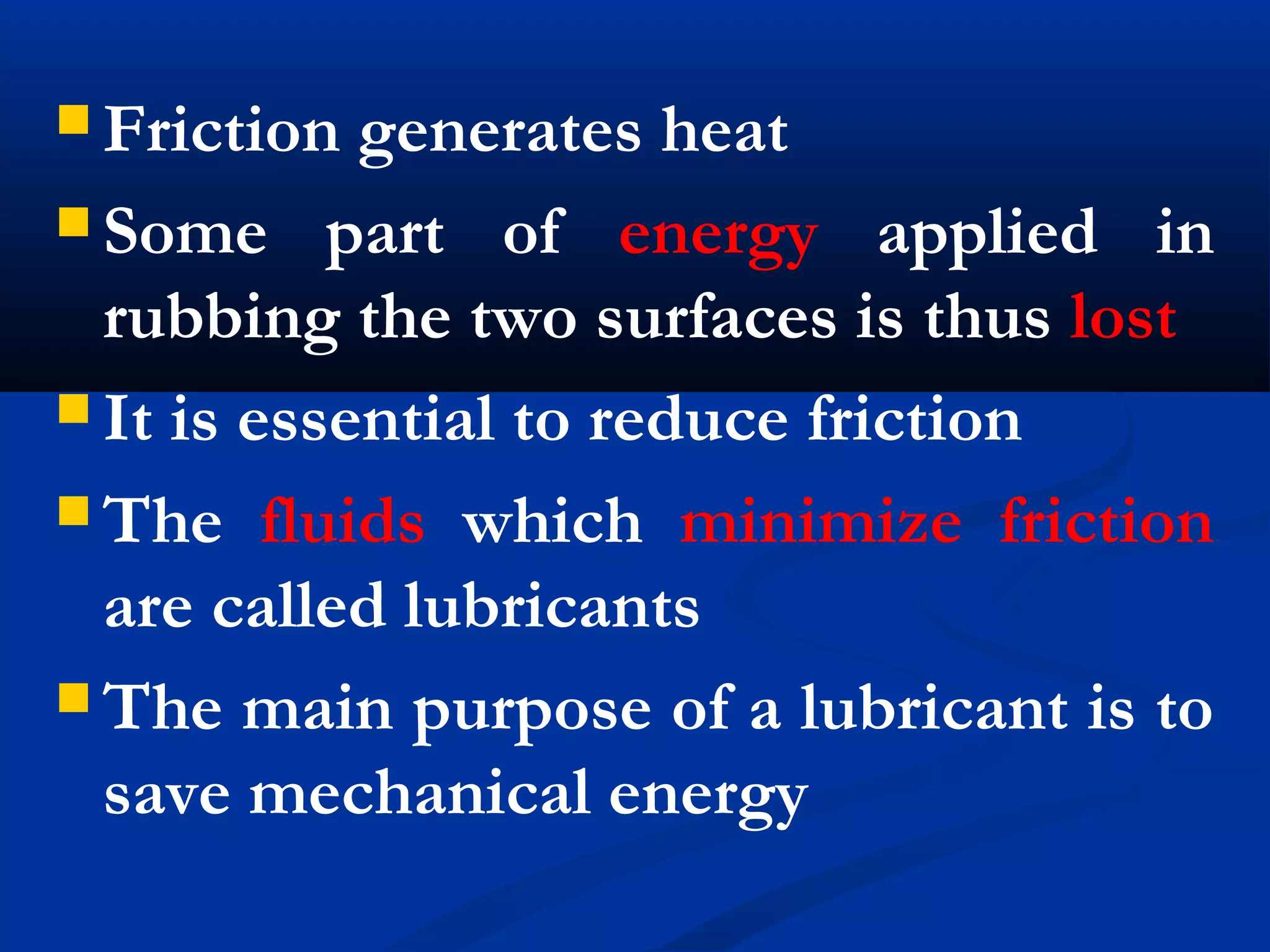 Friction generates heat

Some part of energy applied in rubbing the two surfaces is thus lost

It is essential to reduce friction

The fluids which minimize friction are called lubricants

The main purpose of a lubricant is to save mechanical energy